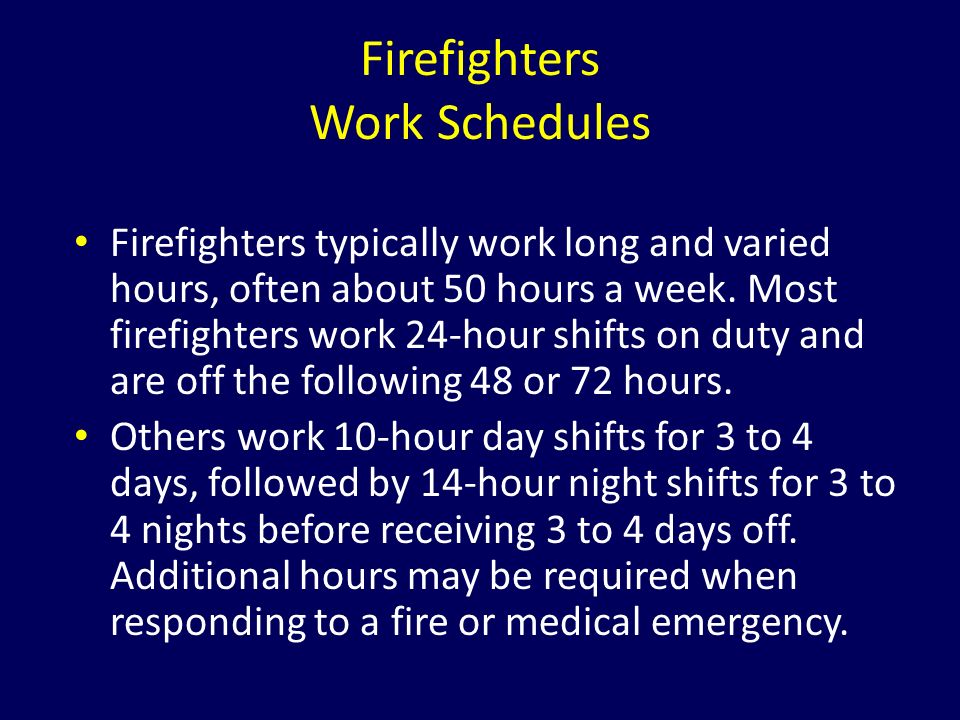 Firefighters
Work Schedules

• Firefighters typically work long and varied hours, often about 50 hours a week. Most firefighters work 24-hour shifts on duty and are off the following 48 or 72 hours.
• Others work 10-hour day shifts for 3 to 4 days, followed by 14-hour night shifts for 3 to 4 nights before receiving 3 to 4 days off. Additional hours may be required when responding to a fire or medical emergency.